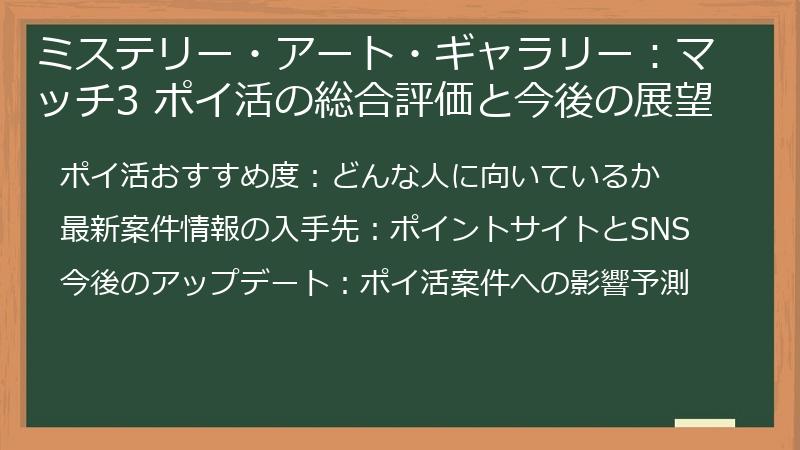 ミステリー・アート・ギャラリー：マッチ3 ポイ活の総合評価と今後の展望

ポイ活おすすめ度：どんな人に向いているか

最新案件情報の入手先：ポイントサイトとSNS

今後のアップデート：ポイ活案件への影響予測